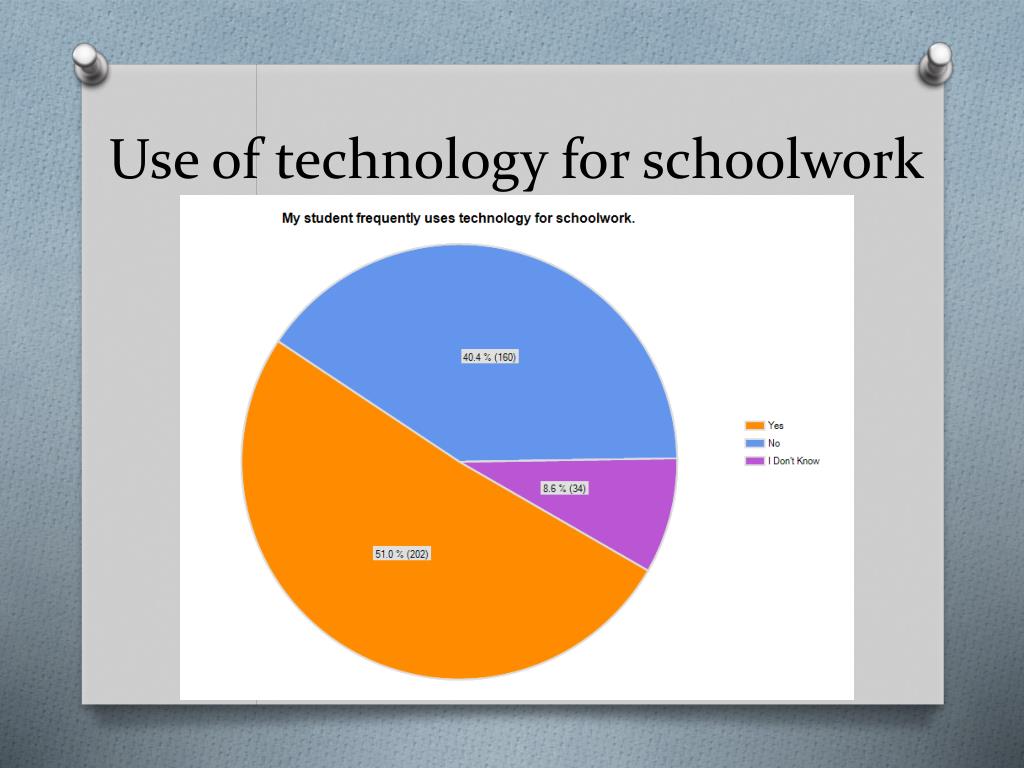 Use of technology for schoolwork

My student frequently uses technology for schoolwork.

40.4 % (160)

8.6 % (34)

51.0 % (202)

Yes
No
I Don't Know